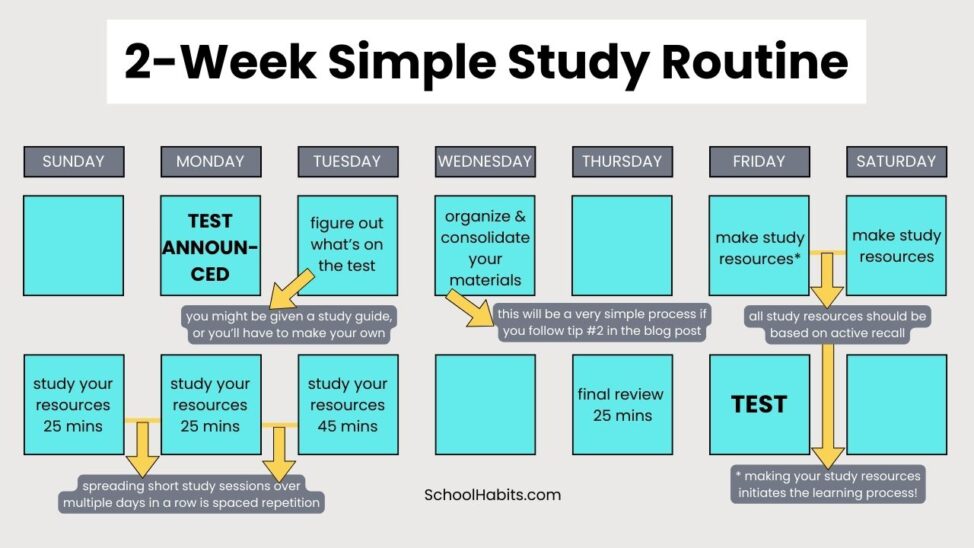 2-Week Simple Study Routine

SUNDAY

MONDAY

TUESDAY

WEDNESDAY

THURSDAY

FRIDAY

SATURDAY

TEST ANNOUNCED

figure out what's on the test

organize & consolidate your materials

make study resources*

make study resources

you might be given a study guide, or you'll have to make your own

this will be a very simple process if you follow tip #2 in the blog post

all study resources should be based on active recall

study your resources 25 mins

study your resources 25 mins

study your resources 45 mins

final review 25 mins

TEST

spreading short study sessions over multiple days in a row is spaced repetition

SchoolHabits.com

* making your study resources initiates the learning process!